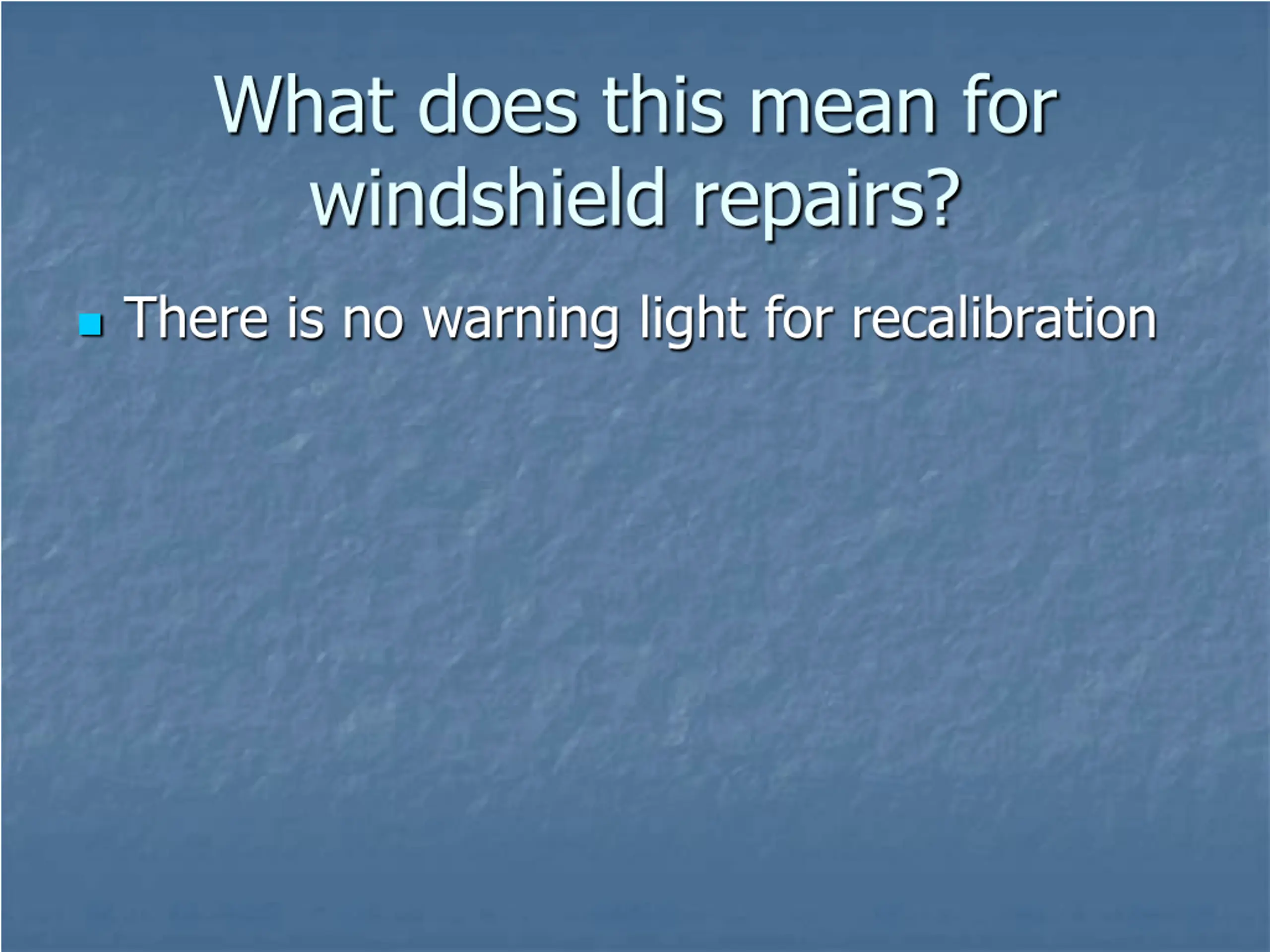 What does this mean for windshield repairs?

There is no warning light for recalibration